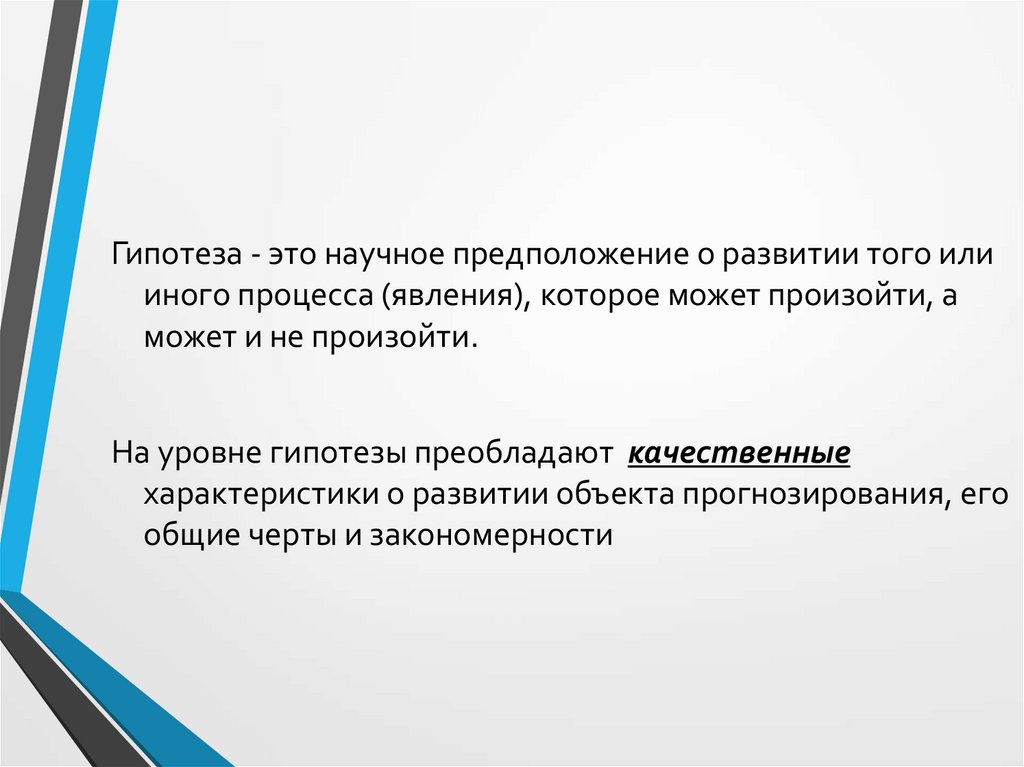 Гипотеза - это научное предположение о развитии того или иного процесса (явления), которое может произойти, а может и не произойти.

На уровне гипотезы преобладают качественные характеристики о развитии объекта прогнозирования, его общие черты и закономерности